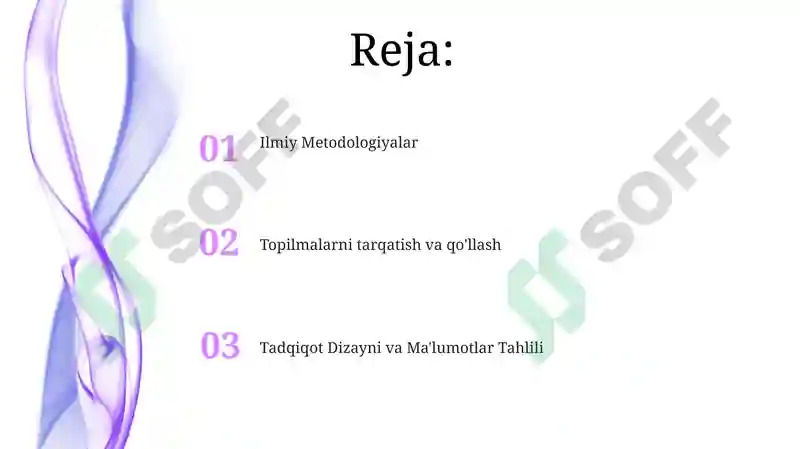 Reja:

01 Ilmiy Metodologiyalar

02 Topilmalarni tarqatish va qo'llash

03 Tadqiqot Dizayni va Ma'lumotlar Tahlili

SOFF

SOFF